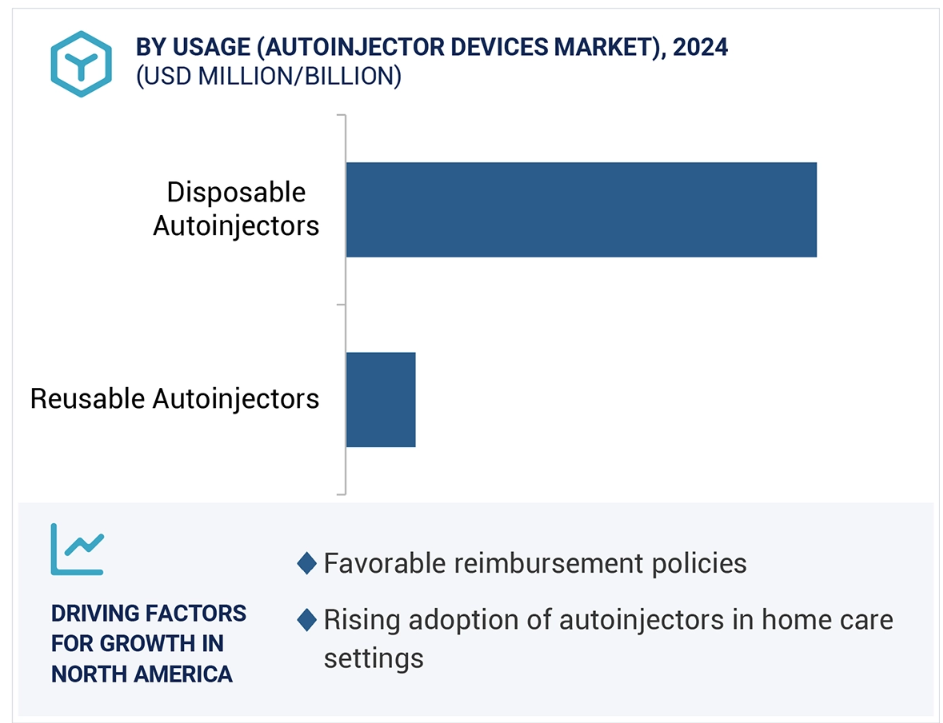 BY USAGE (AUTOINJECTOR DEVICES MARKET), 2024
(USD MILLION/BILLION)

Disposable Autoinjectors

Reusable Autoinjectors

DRIVING FACTORS FOR GROWTH IN NORTH AMERICA

◆ Favorable reimbursement policies

◆ Rising adoption of autoinjectors in home care settings